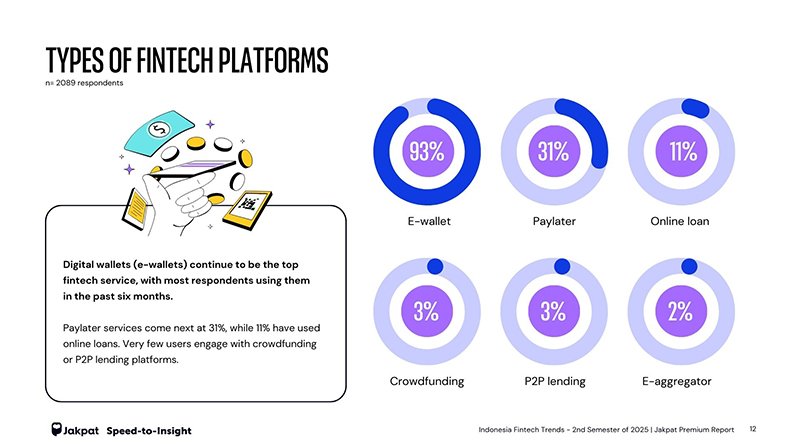 TYPES OF FINTECH PLATFORMS
n= 2089 respondents

Digital wallets (e-wallets) continue to be the top fintech service, with most respondents using them in the past six months.

Paylater services come next at 31%, while 11% have used online loans. Very few users engage with crowdfunding or P2P lending platforms.

93%
E-wallet

31%
Paylater

11%
Online loan

3%
Crowdfunding

3%
P2P lending

2%
E-aggregator

Jakpat Speed-to-Insight

Indonesia Fintech Trends - 2nd Semester of 2025 | Jakpat Premium Report 12